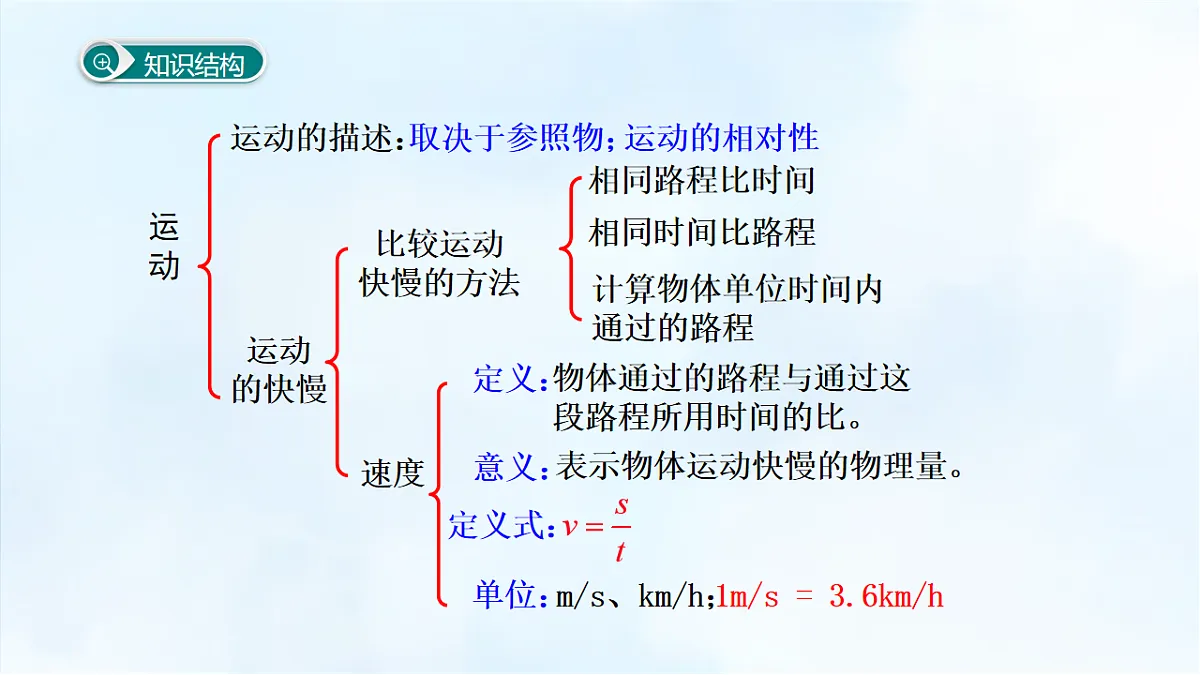 知识结构

运动

运动的描述：取决于参照物；运动的相对性

运动的快慢

比较运动快慢的方法

相同路程比时间

相同时间比路程

计算物体单位时间内通过的路程

速度

定义：物体通过的路程与通过这段路程所用时间的比。

意义：表示物体运动快慢的物理量。

定义式：$v=\frac{s}{t}$

单位：m/s、km/h；1m/s = 3.6km/h